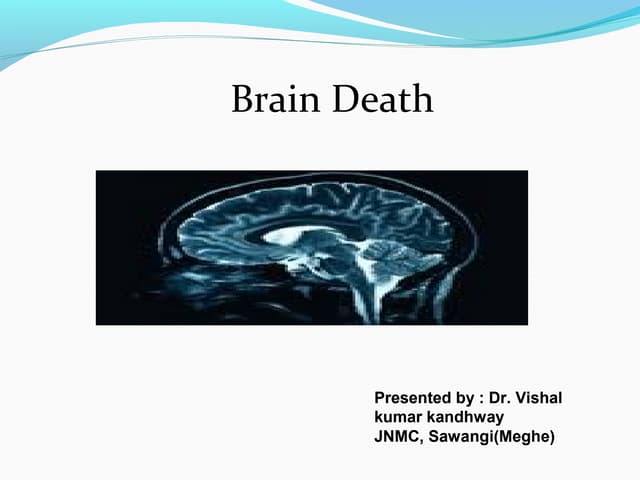 Brain Death

Presented by : Dr. Vishal kumar kandhway
JNMC, Sawangi(Meghe)